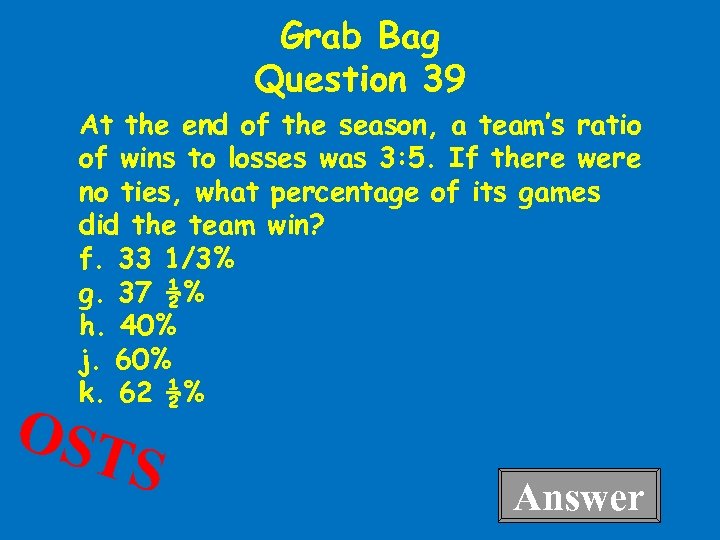 Grab Bag
Question 39

At the end of the season, a team's ratio of wins to losses was 3:5. If there were no ties, what percentage of its games did the team win?
f. 33 1/3%
g. 37 ½%
h. 40%
j. 60%
k. 62 ½%

OSTS

Answer